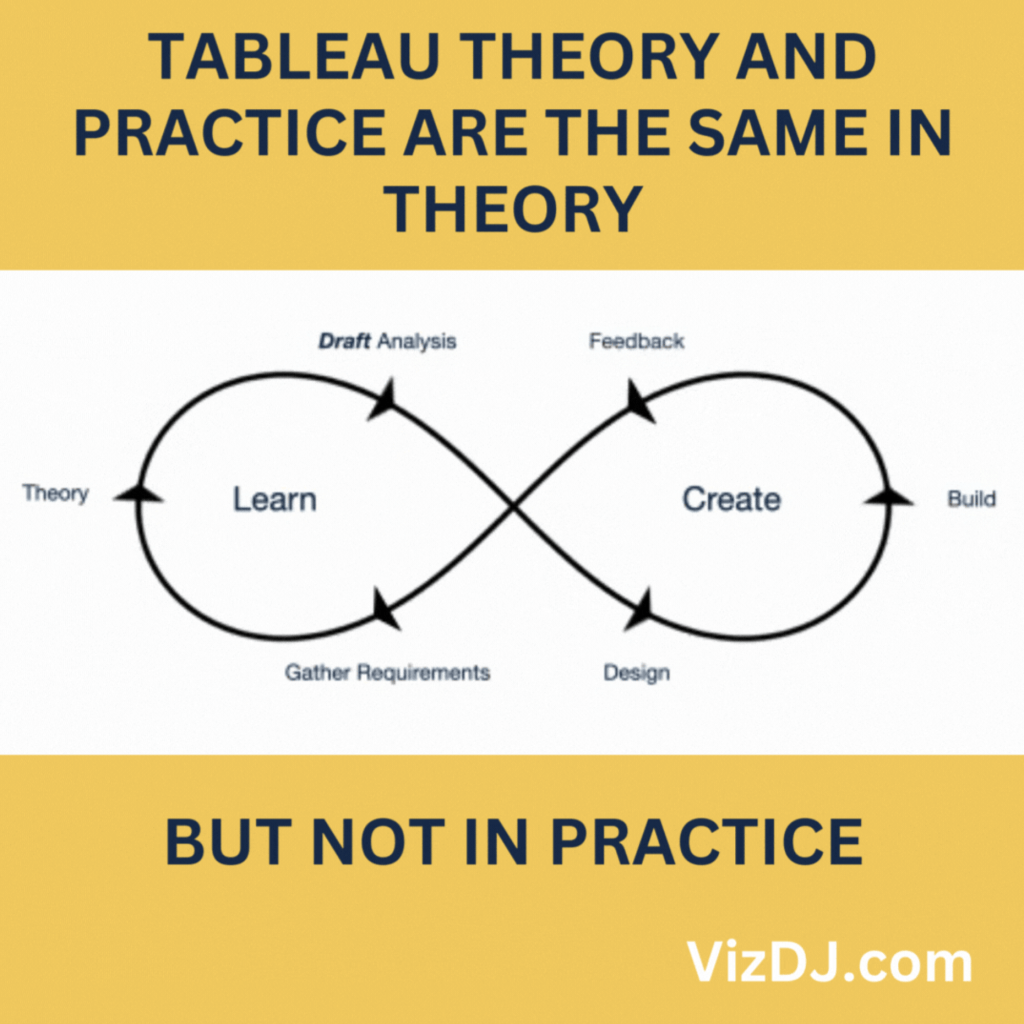 TABLEAU THEORY AND PRACTICE ARE THE SAME IN THEORY

Draft Analysis

Feedback

Theory

Learn

Create

Build

Gather Requirements

Design

BUT NOT IN PRACTICE

VizDJ.com